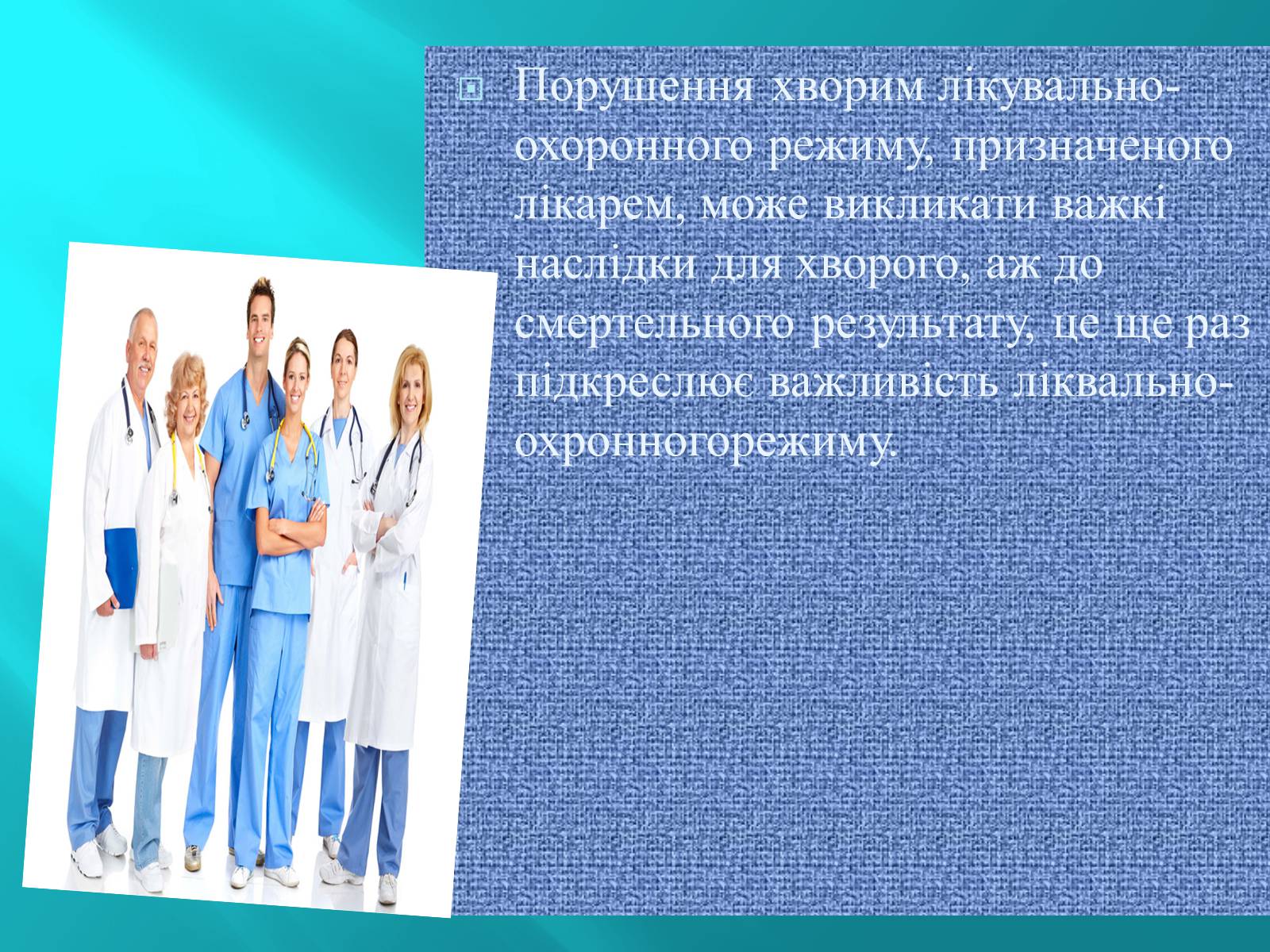 Порушення хворим лікувально-охоронного режиму, призначеного лікарем, може викликати важкі наслідки для хворого, аж до смертельного результату, це ще раз підкреслює важливість ліквально-охронногорежиму.